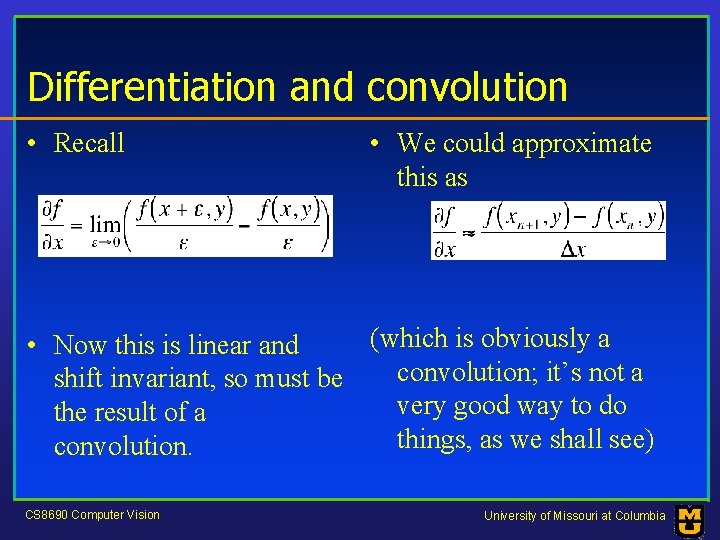 Differentiation and convolution

• Recall

$\frac{\partial f}{\partial x} = \lim_{\varepsilon \to 0}\left(\frac{f(x+\varepsilon, y)}{\varepsilon} - \frac{f(x,y)}{\varepsilon}\right)$

• Now this is linear and shift invariant, so must be the result of a convolution.

• We could approximate this as

$\frac{\partial f}{\partial x} \approx \frac{f(x_{n+1}, y) - f(x_n, y)}{\Delta x}$

(which is obviously a convolution; it's not a very good way to do things, as we shall see)

CS8690 Computer Vision

University of Missouri at Columbia

MU